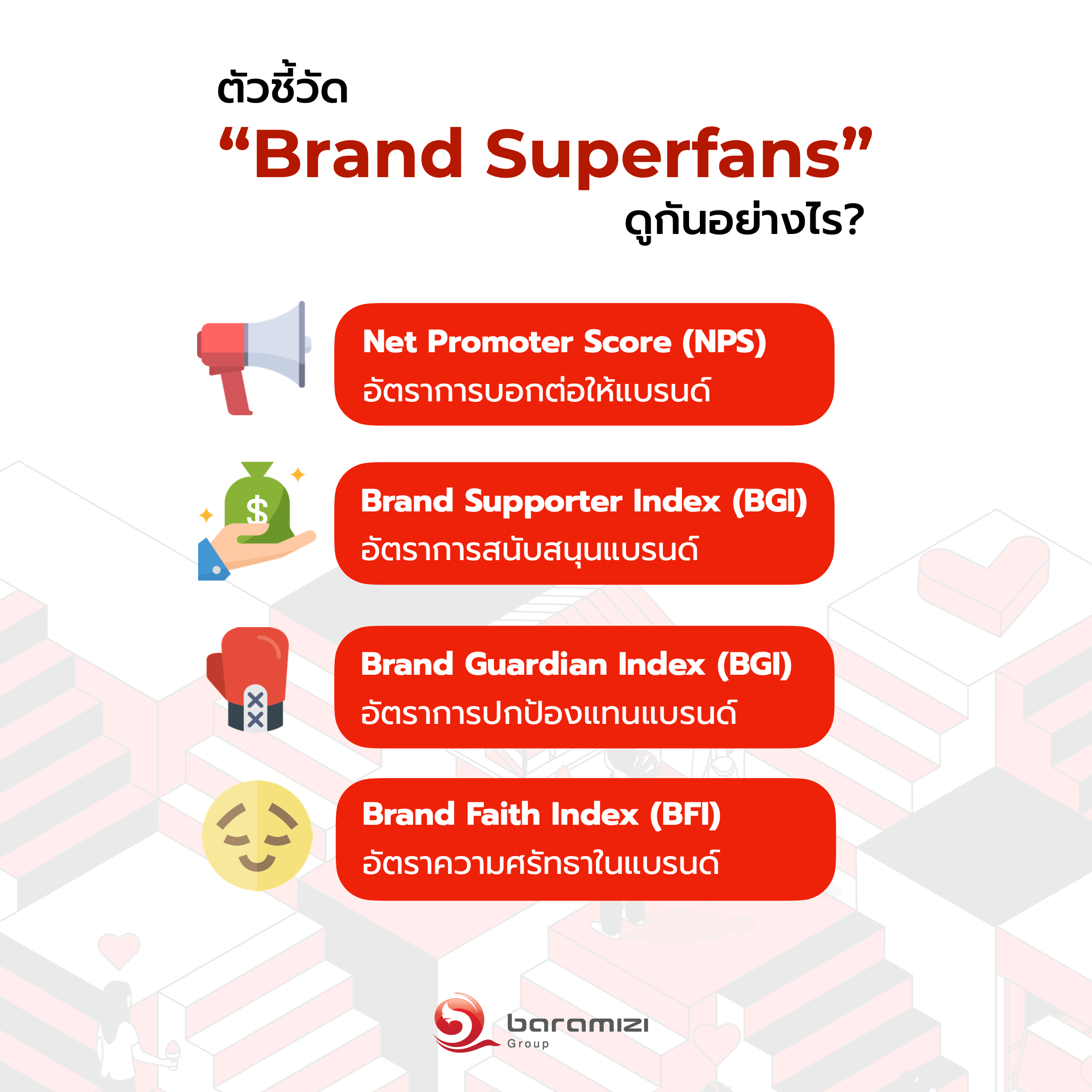 ตัวชี้วัด
"Brand Superfans"
ดูกันอย่างไร?

Net Promoter Score (NPS)
อัตราการบอกต่อให้แบรนด์

Brand Supporter Index (BGI)
อัตราการสนับสนุนแบรนด์

Brand Guardian Index (BGI)
อัตราการปกป้องแทนแบรนด์

Brand Faith Index (BFI)
อัตราความศรัทธาในแบรนด์

baramizi
Group